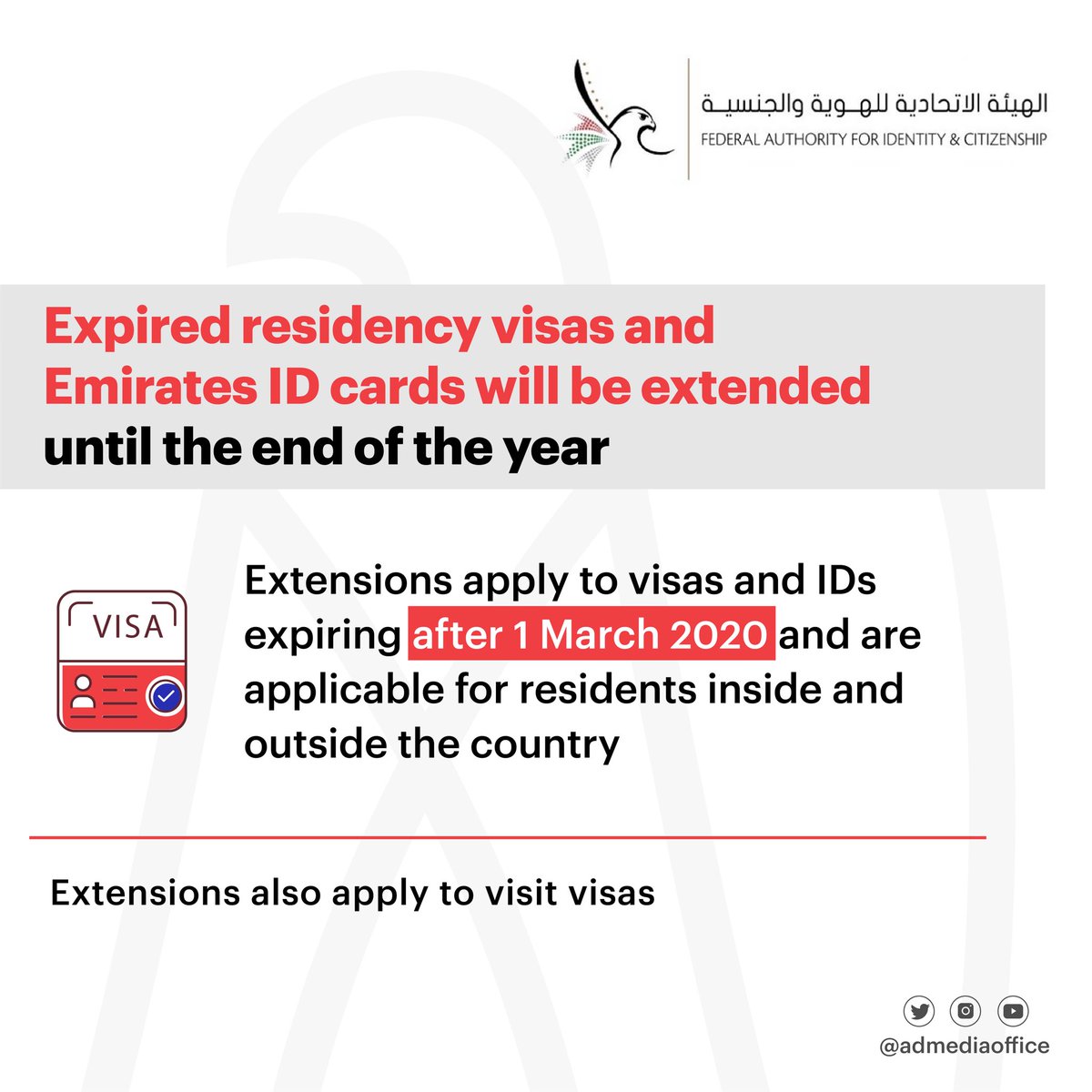 الهيئة الاتحادية للهوية والجنسية
FEDERAL AUTHORITY FOR IDENTITY & CITIZENSHIP

Expired residency visas and Emirates ID cards will be extended until the end of the year

VISA

Extensions apply to visas and IDs expiring after 1 March 2020 and are applicable for residents inside and outside the country

Extensions also apply to visit visas

@admediaoffice